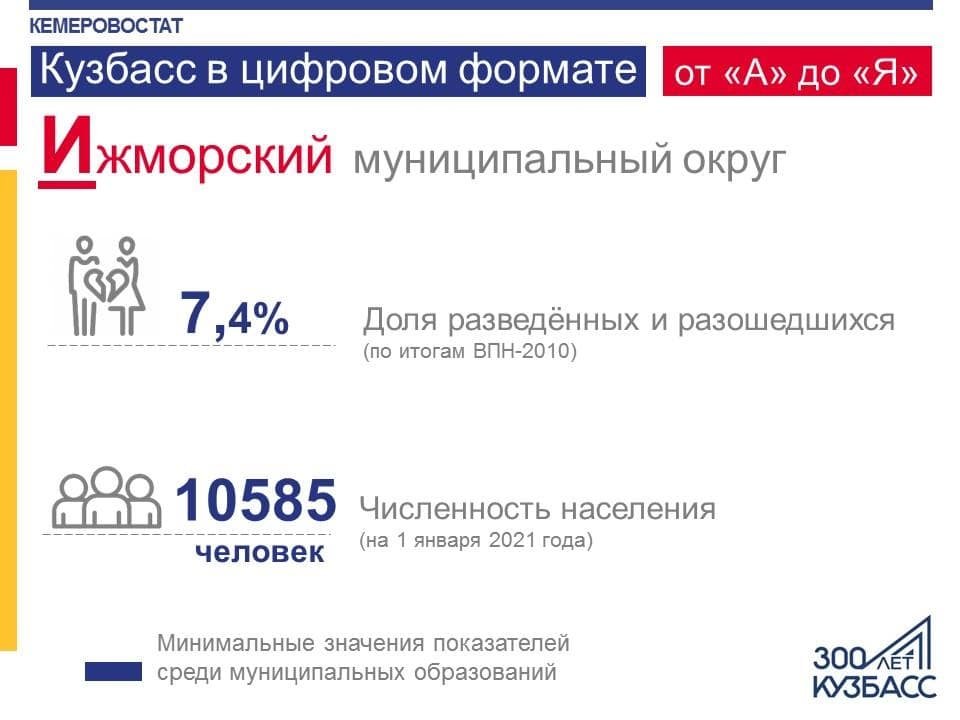 КЕМЕРОВОСТАТ

Кузбасс в цифровом формате

от «А» до «Я»

Ижморский муниципальный округ

7,4%

Доля разведённых и разошедшихся (по итогам ВПН-2010)

10585 человек

Численность населения (на 1 января 2021 года)

Минимальные значения показателей среди муниципальных образований

300 ЛЕТ КУЗБАСС